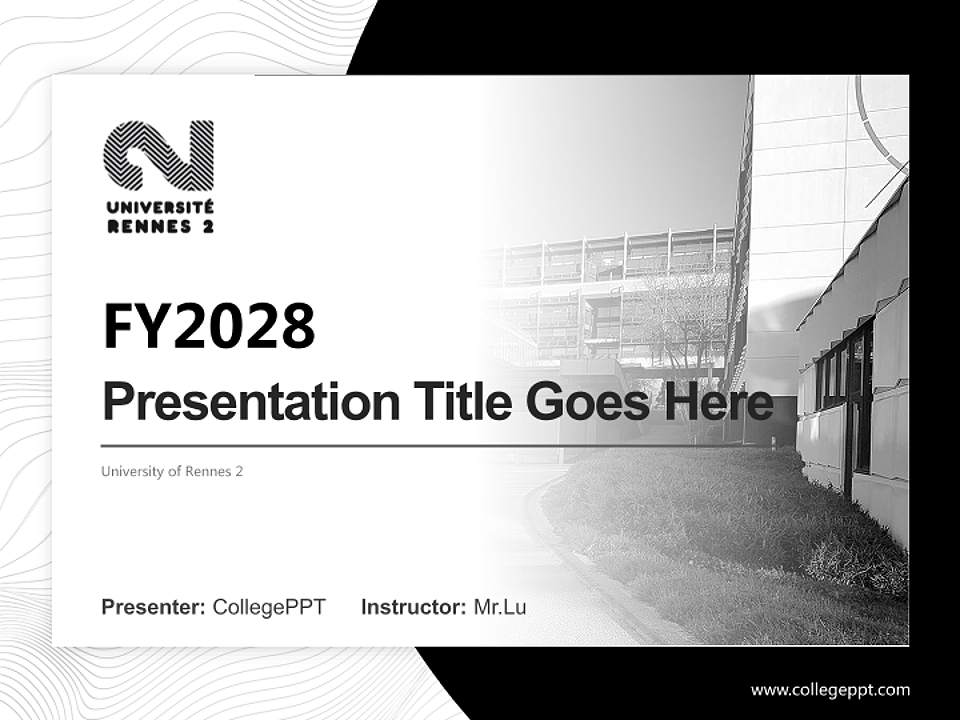 UNIVERSITÉ
RENNES 2

FY2028

Presentation Title Goes Here

University of Rennes 2

Presenter: CollegePPT Instructor: Mr.Lu

www.collegeppt.com